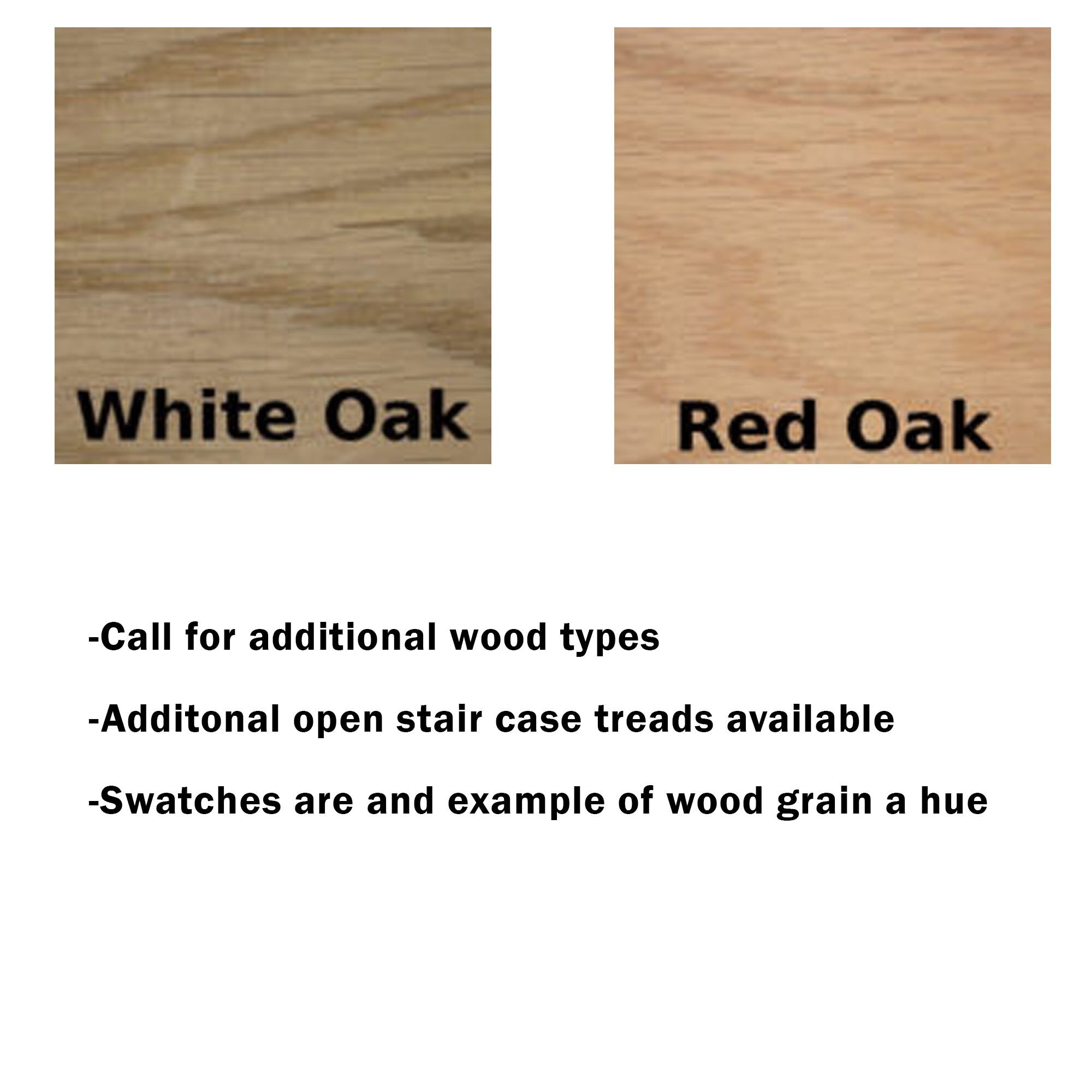 White Oak

Red Oak

-Call for additional wood types

-Additonal open stair case treads available

-Swatches are and example of wood grain a hue